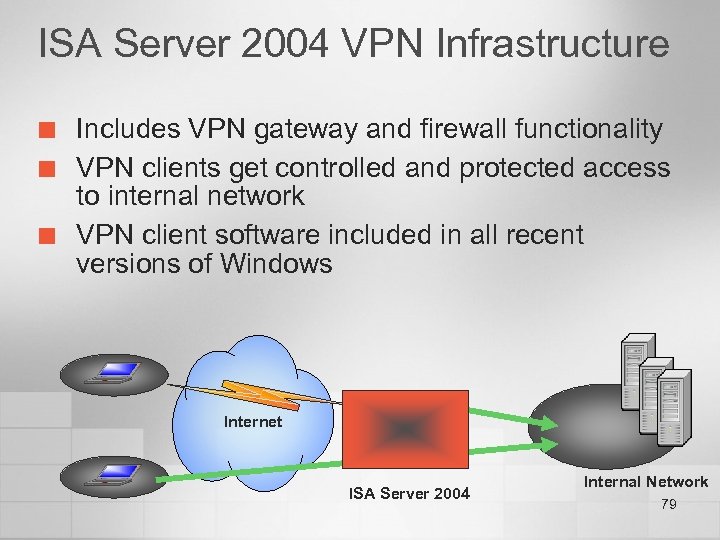 ISA Server 2004 VPN Infrastructure

Includes VPN gateway and firewall functionality

VPN clients get controlled and protected access to internal network

VPN client software included in all recent versions of Windows

Internet

ISA Server 2004

Internal Network

79